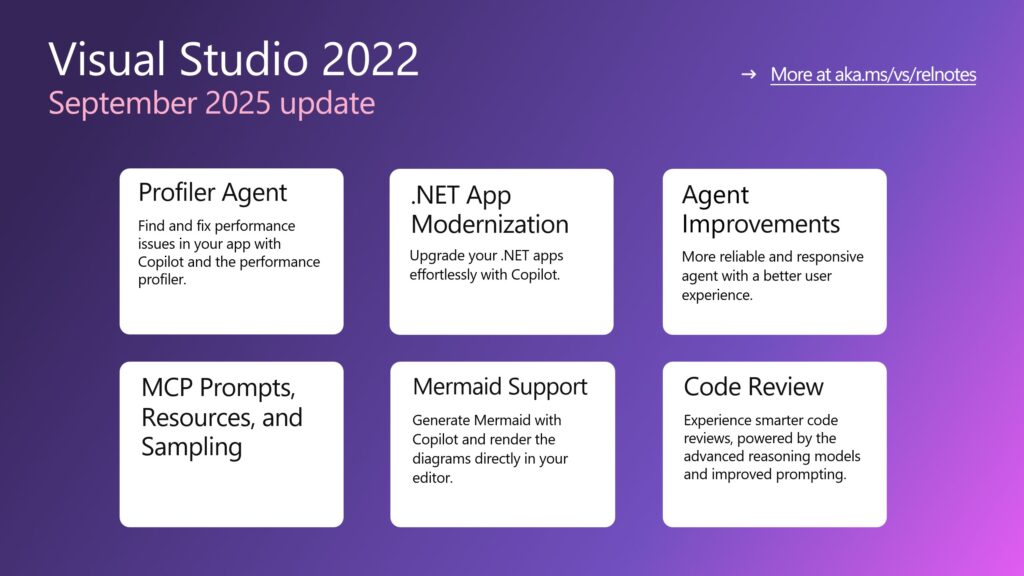 Visual Studio 2022
September 2025 update

→ More at aka.ms/vs/relnotes

Profiler Agent
Find and fix performance issues in your app with Copilot and the performance profiler.

.NET App Modernization
Upgrade your .NET apps effortlessly with Copilot.

Agent Improvements
More reliable and responsive agent with a better user experience.

MCP Prompts, Resources, and Sampling

Mermaid Support
Generate Mermaid with Copilot and render the diagrams directly in your editor.

Code Review
Experience smarter code reviews, powered by the advanced reasoning models and improved prompting.